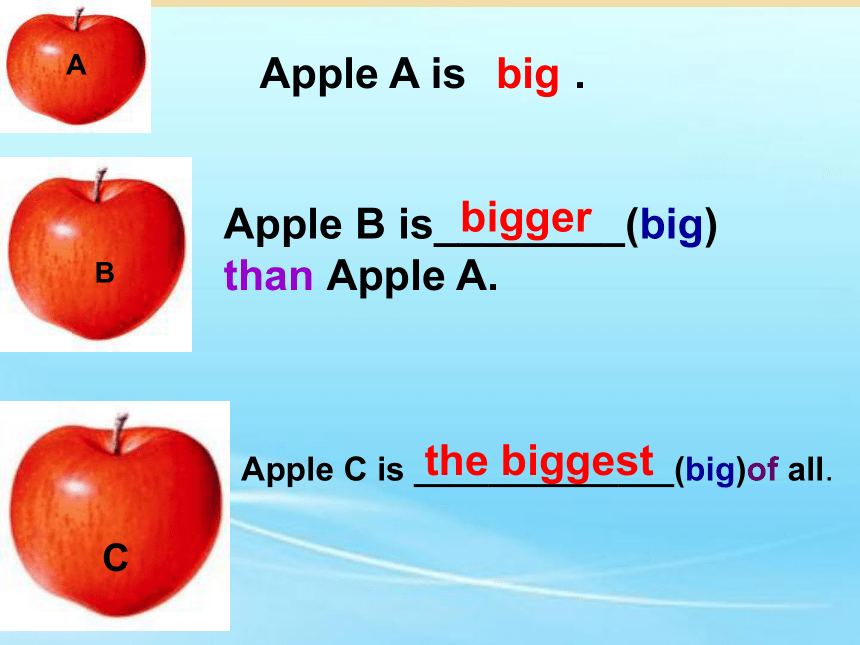 A

Apple A is big .

B

Apple B is bigger (big) than Apple A.

C

Apple C is the biggest (big)of all.